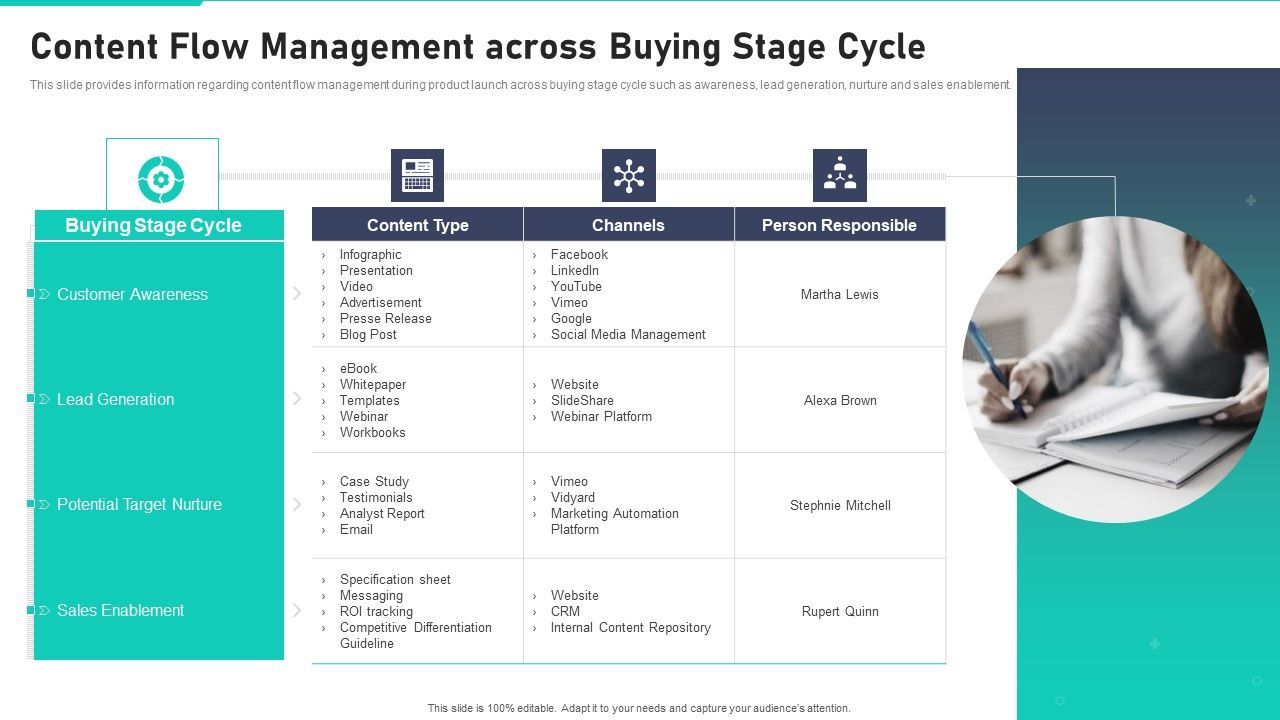 Content Flow Management across Buying Stage Cycle

This slide provides information regarding content flow management during product launch across buying stage cycle such as awareness, lead generation, nurture and sales enablement.

| Buying Stage Cycle | Content Type | Channels | Person Responsible |
|---|---|---|---|
| Customer Awareness | › Infographic › Presentation › Video › Advertisement › Presse Release › Blog Post | › Facebook › LinkedIn › YouTube › Vimeo › Google › Social Media Management | Martha Lewis |
| Lead Generation | › eBook › Whitepaper › Templates › Webinar › Workbooks | › Website › SlideShare › Webinar Platform | Alexa Brown |
| Potential Target Nurture | › Case Study › Testimonials › Analyst Report › Email | › Vimeo › Vidyard › Marketing Automation Platform | Stephnie Mitchell |
| Sales Enablement | › Specification sheet › Messaging › ROI tracking › Competitive Differentiation Guideline | › Website › CRM › Internal Content Repository | Rupert Quinn |

This slide is 100% editable. Adapt it to your needs and capture your audience's attention.